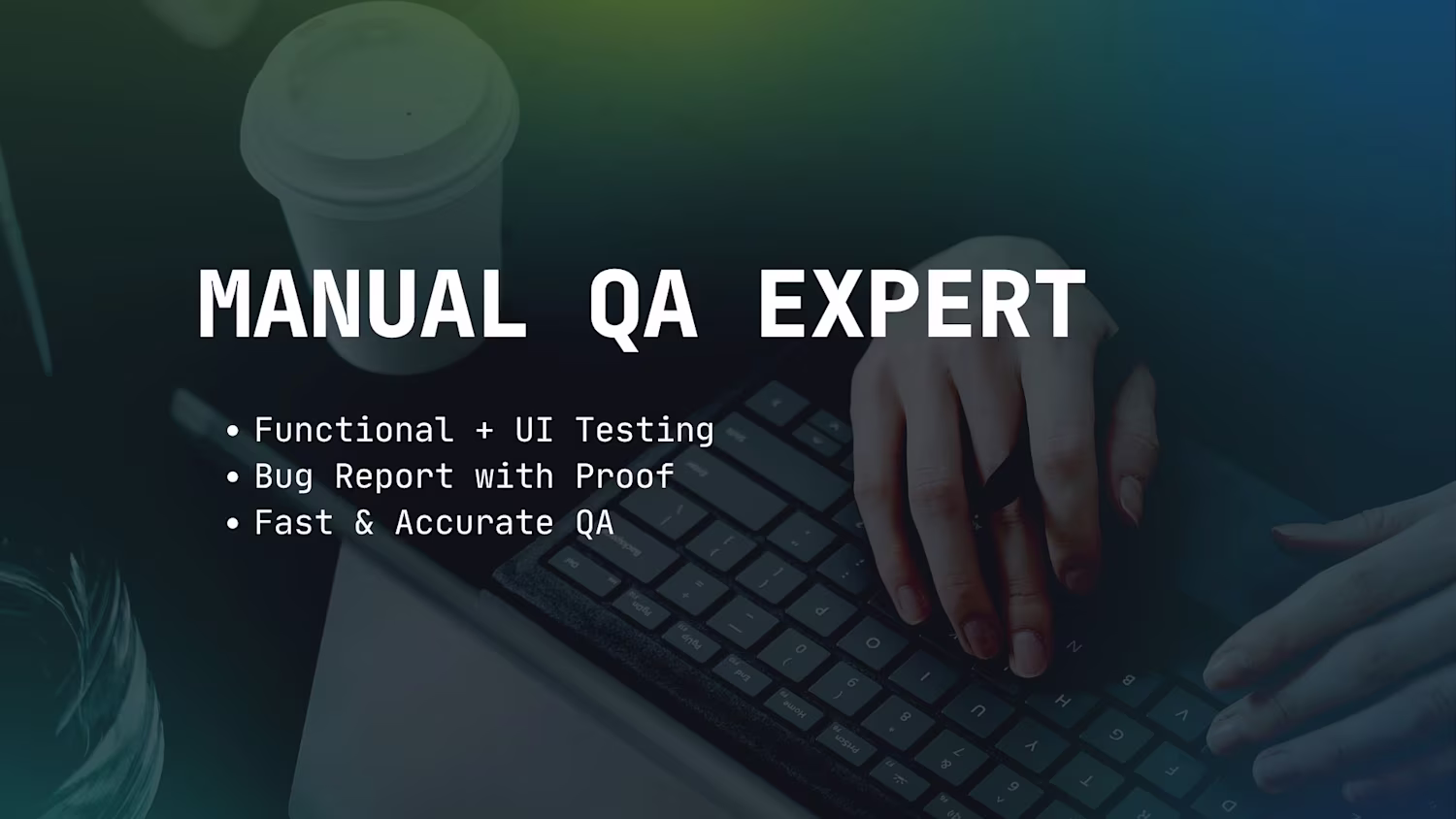 MANUAL QA EXPERT

• Functional + UI Testing
• Bug Report with Proof
• Fast & Accurate QA